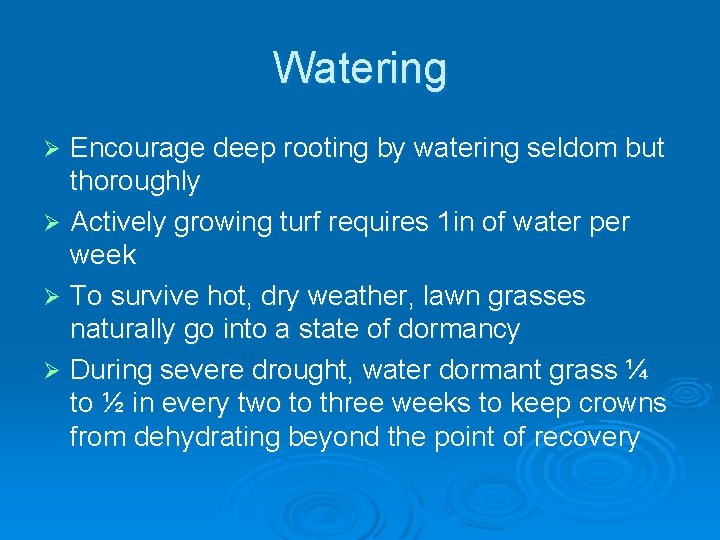 Watering

➢ Encourage deep rooting by watering seldom but thoroughly

➢ Actively growing turf requires 1in of water per week

➢ To survive hot, dry weather, lawn grasses naturally go into a state of dormancy

➢ During severe drought, water dormant grass ¼ to ½ in every two to three weeks to keep crowns from dehydrating beyond the point of recovery